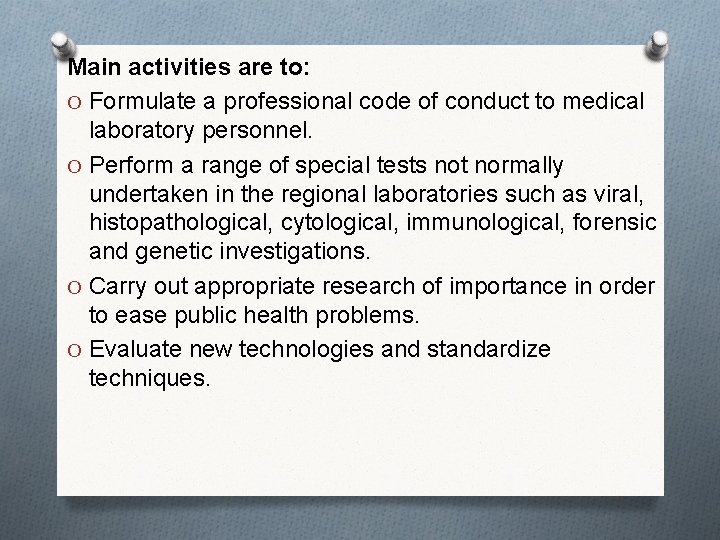 Main activities are to:

O Formulate a professional code of conduct to medical laboratory personnel.

O Perform a range of special tests not normally undertaken in the regional laboratories such as viral, histopathological, cytological, immunological, forensic and genetic investigations.

O Carry out appropriate research of importance in order to ease public health problems.

O Evaluate new technologies and standardize techniques.